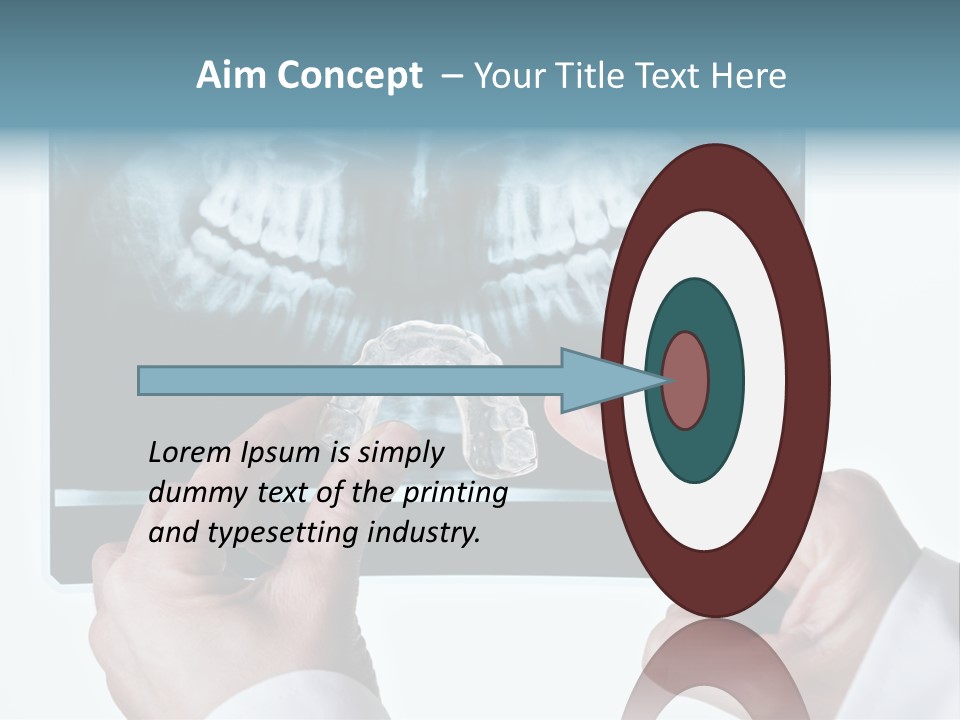 Aim Concept – Your Title Text Here

Lorem Ipsum is simply dummy text of the printing and typesetting industry.